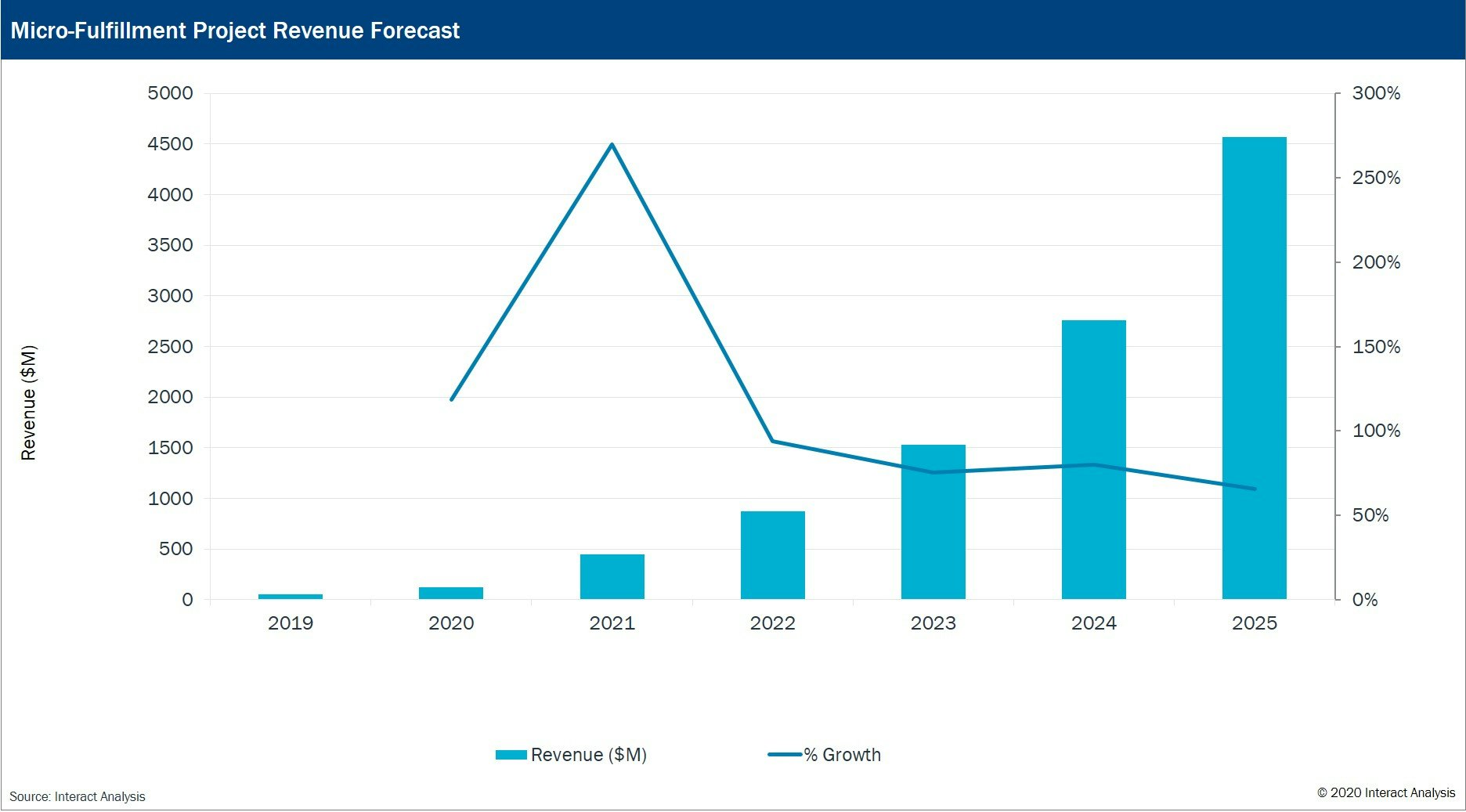 Micro-Fulfillment Project Revenue Forecast

Revenue ($M)

5000
4500
4000
3500
3000
2500
2000
1500
1000
500
0

300%
250%
200%
150%
100%
50%
0%

2019
2020
2021
2022
2023
2024
2025

Revenue ($M)
% Growth

Source: Interact Analysis
© 2020 Interact Analysis